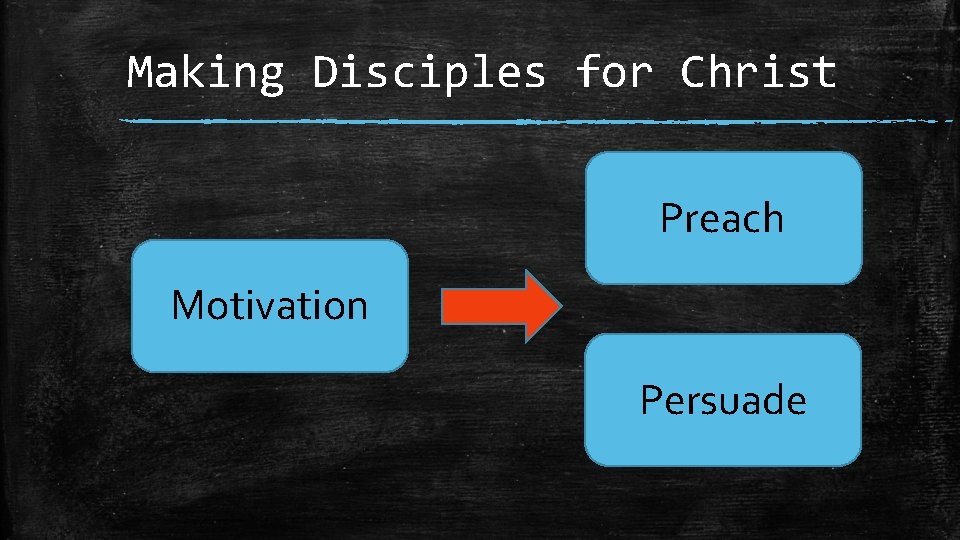 Making Disciples for Christ

Motivation

Preach

Persuade